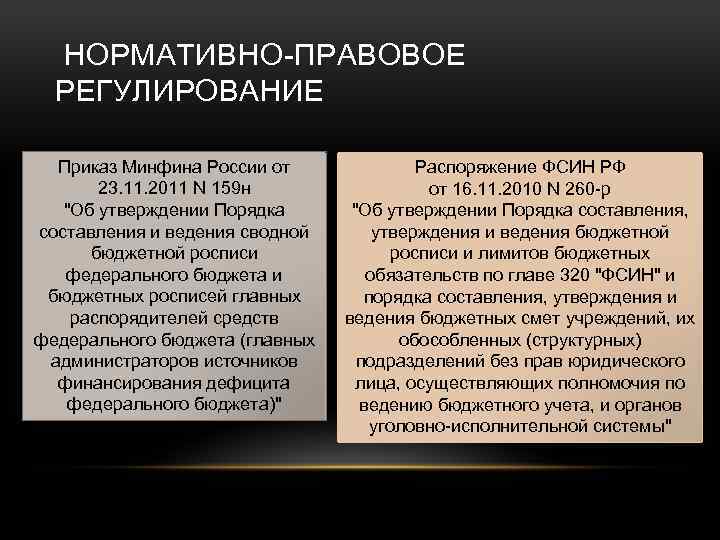 НОРМАТИВНО-ПРАВОВОЕ РЕГУЛИРОВАНИЕ

Приказ Минфина России от 23.11.2011 N 159н "Об утверждении Порядка составления и ведения сводной бюджетной росписи федерального бюджета и бюджетных росписей главных распорядителей средств федерального бюджета (главных администраторов источников финансирования дефицита федерального бюджета)"

Распоряжение ФСИН РФ от 16.11.2010 N 260-р "Об утверждении Порядка составления, утверждения и ведения бюджетной росписи и лимитов бюджетных обязательств по главе 320 "ФСИН" и порядка составления, утверждения и ведения бюджетных смет учреждений, их обособленных (структурных) подразделений без прав юридического лица, осуществляющих полномочия по ведению бюджетного учета, и органов уголовно-исполнительной системы"